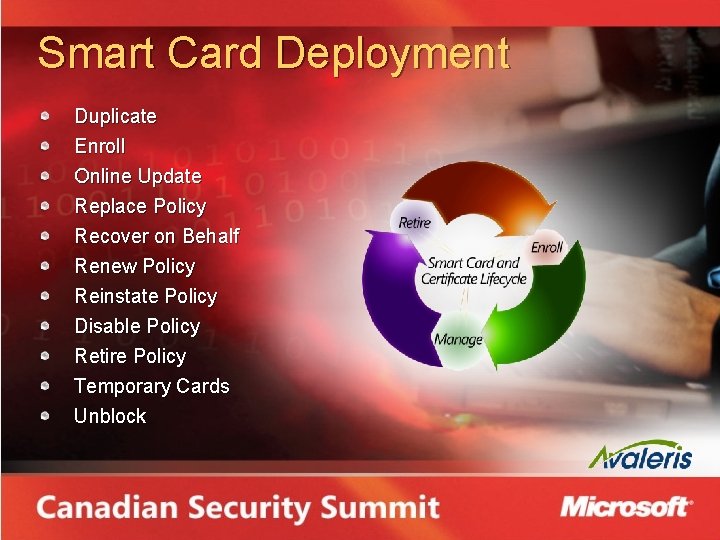 Smart Card Deployment

- Duplicate
- Enroll
- Online Update
- Replace Policy
- Recover on Behalf
- Renew Policy
- Reinstate Policy
- Disable Policy
- Retire Policy
- Temporary Cards
- Unblock

Retire

Enroll

Smart Card and Certificate Lifecycle

Manage

Avaleris

Canadian Security Summit

Microsoft